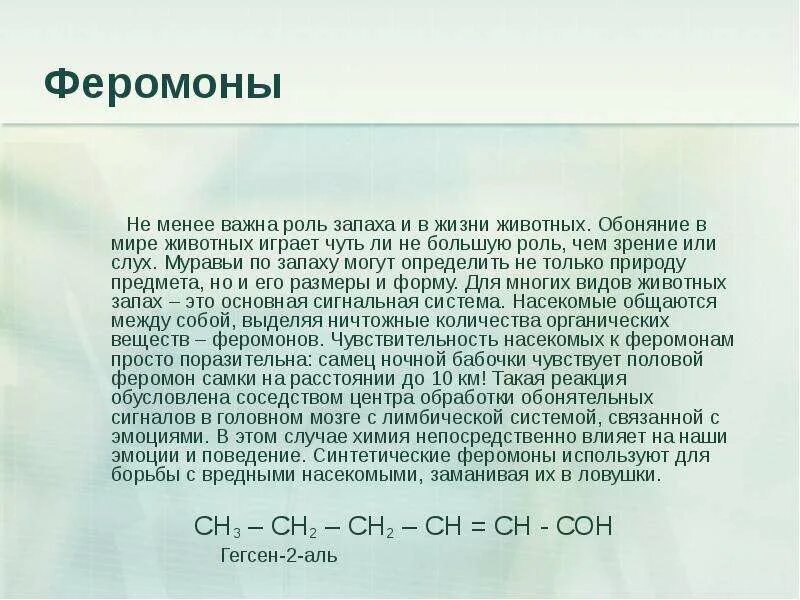 Феромоны

Не менее важна роль запаха и в жизни животных. Обоняние в мире животных играет чуть ли не большую роль, чем зрение или слух. Муравьи по запаху могут определить не только природу предмета, но и его размеры и форму. Для многих видов животных запах – это основная сигнальная система. Насекомые общаются между собой, выделяя ничтожные количества органических веществ – феромонов. Чувствительность насекомых к феромонам просто поразительна: самец ночной бабочки чувствует половой феромон самки на расстоянии до 10 км! Такая реакция обусловлена соседством центра обработки обонятельных сигналов в головном мозге с лимбической системой, связанной с эмоциями. В этом случае химия непосредственно влияет на наши эмоции и поведение. Синтетические феромоны используют для борьбы с вредными насекомыми, заманивая их в ловушки.

$CH_3 – CH_2 – CH_2 – CH = CH - COH$
Гегсен-2-аль